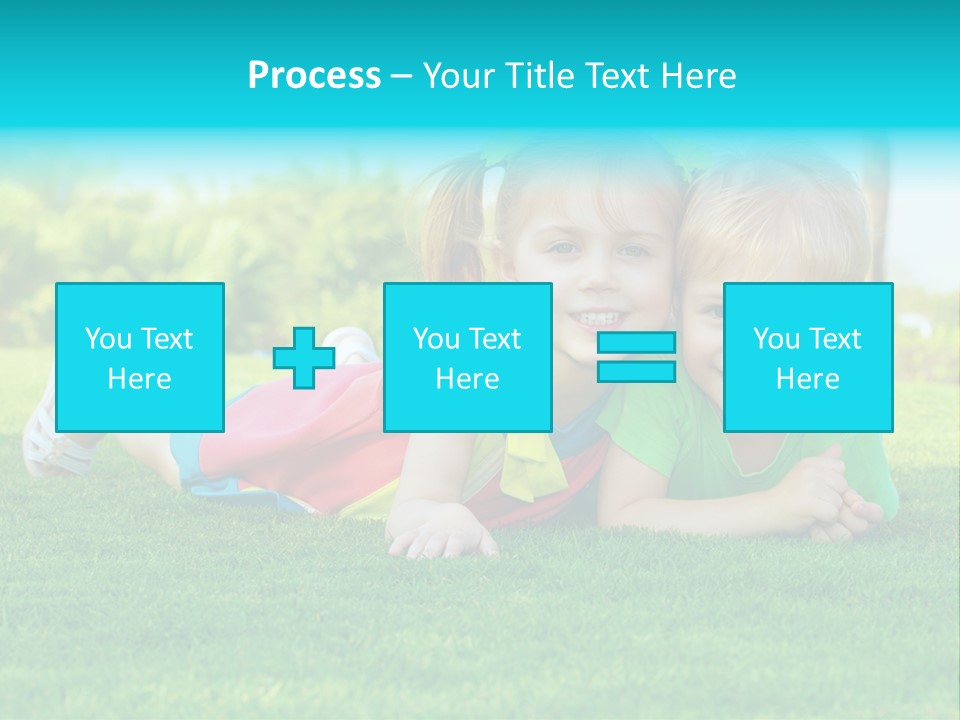 Process – Your Title Text Here

You Text Here

You Text Here

You Text Here